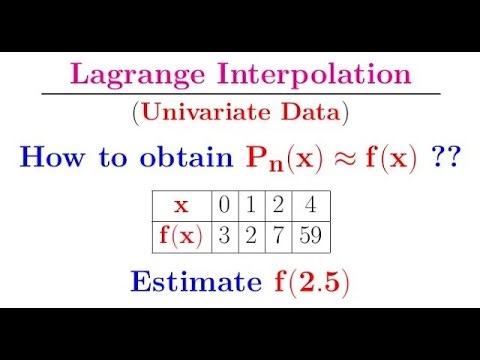 Lagrange Interpolation

(Univariate Data)

How to obtain $P_n(x) \approx f(x)$ ??

| x | 0 | 1 | 2 | 4 |
|---|---|---|---|---|
| f(x) | 3 | 2 | 7 | 59 |

Estimate $f(2.5)$